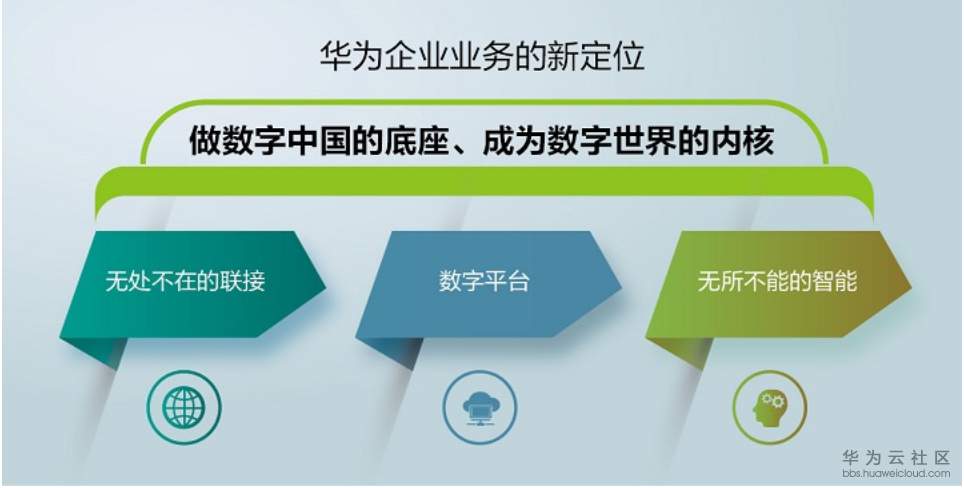 华为企业业务的新定位

做数字中国的底座、成为数字世界的内核

无处不在的联接

数字平台

无所不能的智能

华为云社区
bbs.huaweicloud.com